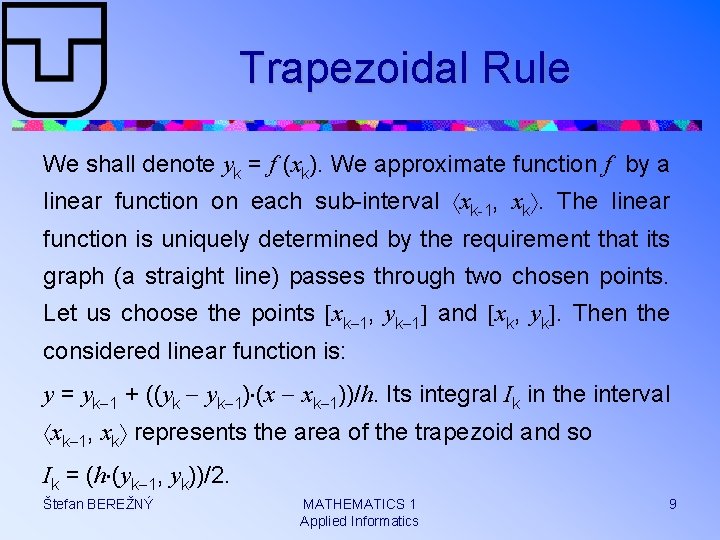 Trapezoidal Rule

We shall denote $y_k = f(x_k)$. We approximate function $f$ by a linear function on each sub-interval $\langle x_{k-1}, x_k \rangle$. The linear function is uniquely determined by the requirement that its graph (a straight line) passes through two chosen points. Let us choose the points $[x_{k-1}, y_{k-1}]$ and $[x_k, y_k]$. Then the considered linear function is:

$y = y_{k-1} + ((y_k - y_{k-1}) \cdot (x - x_{k-1}))/h$. Its integral $I_k$ in the interval $\langle x_{k-1}, x_k \rangle$ represents the area of the trapezoid and so

$I_k = (h \cdot (y_{k-1}, y_k))/2$.

Štefan BEREŽNÝ

MATHEMATICS 1
Applied Informatics

9